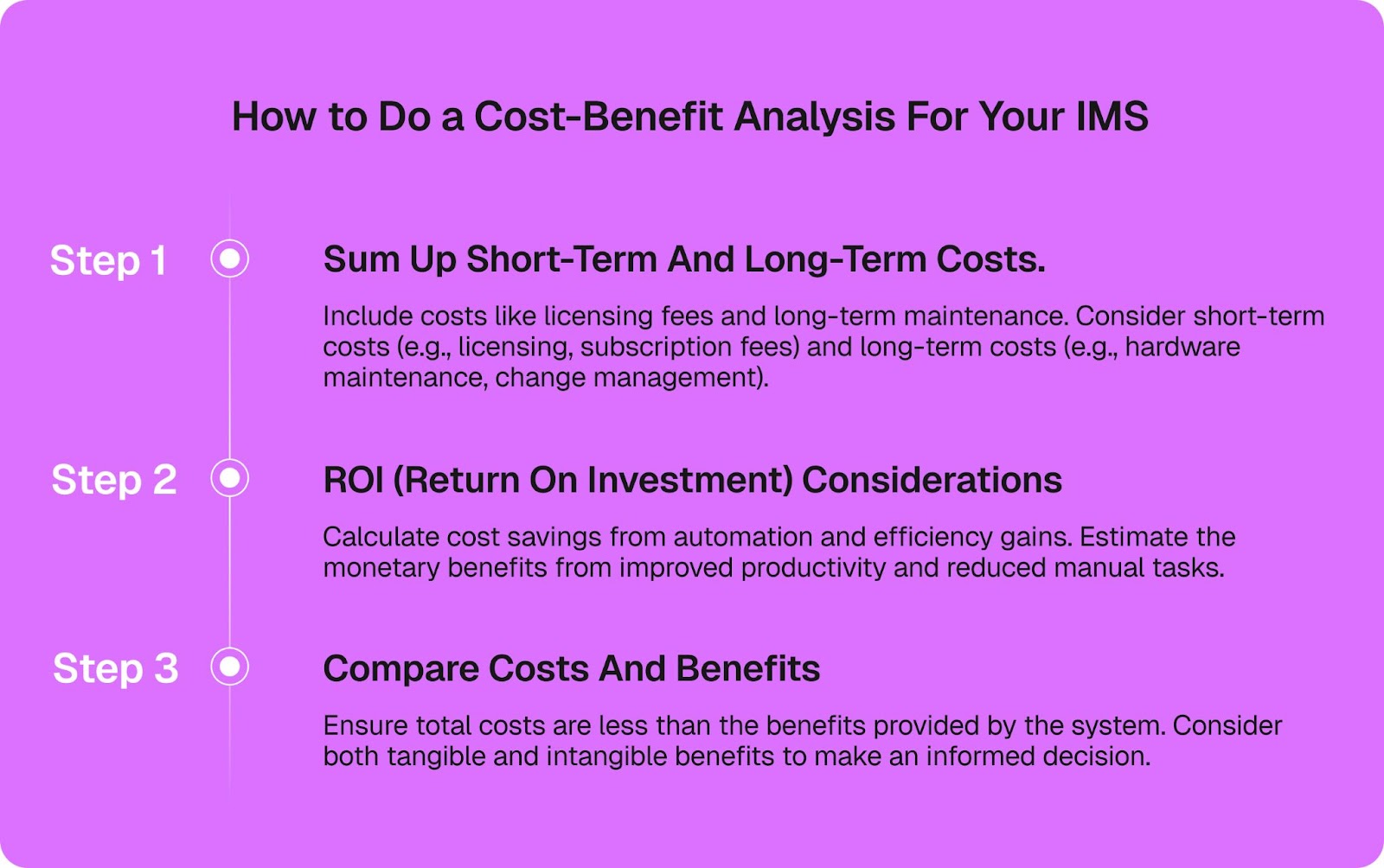 How to Do a Cost-Benefit Analysis For Your IMS

Step 1

Sum Up Short-Term And Long-Term Costs.

Include costs like licensing fees and long-term maintenance. Consider short-term costs (e.g., licensing, subscription fees) and long-term costs (e.g., hardware maintenance, change management).

Step 2

ROI (Return On Investment) Considerations

Calculate cost savings from automation and efficiency gains. Estimate the monetary benefits from improved productivity and reduced manual tasks.

Step 3

Compare Costs And Benefits

Ensure total costs are less than the benefits provided by the system. Consider both tangible and intangible benefits to make an informed decision.